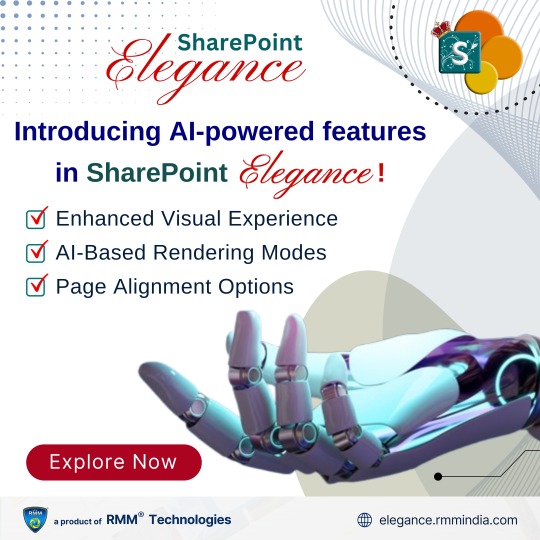 SharePoint Elegance

S

Introducing AI-powered features in SharePoint Elegance!

Enhanced Visual Experience

AI-Based Rendering Modes

Page Alignment Options

Explore Now

RMM

a product of RMM® Technologies

elegance.rmmindia.com